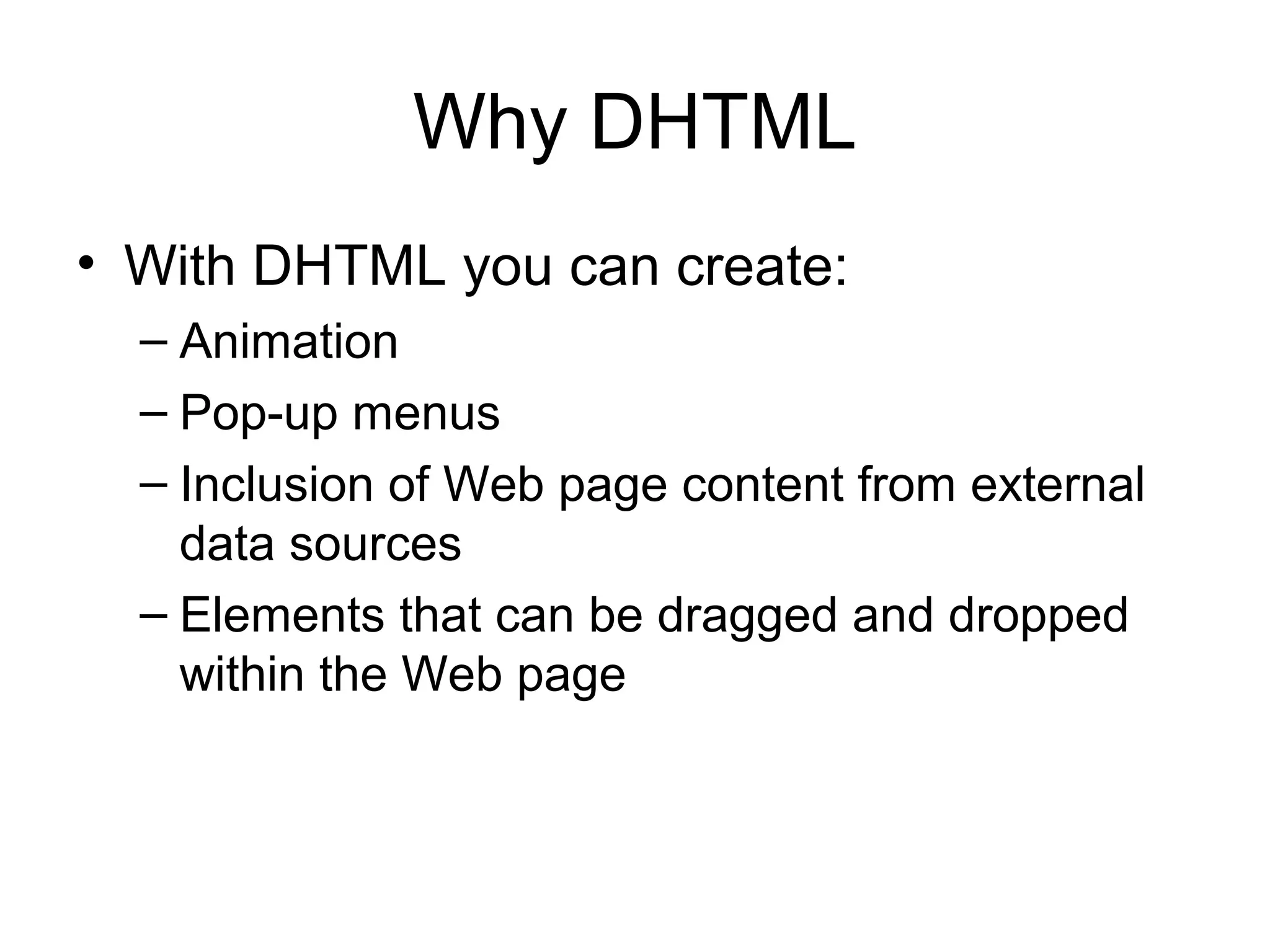 Why DHTML

• With DHTML you can create:
 – Animation
 – Pop-up menus
 – Inclusion of Web page content from external data sources
 – Elements that can be dragged and dropped within the Web page